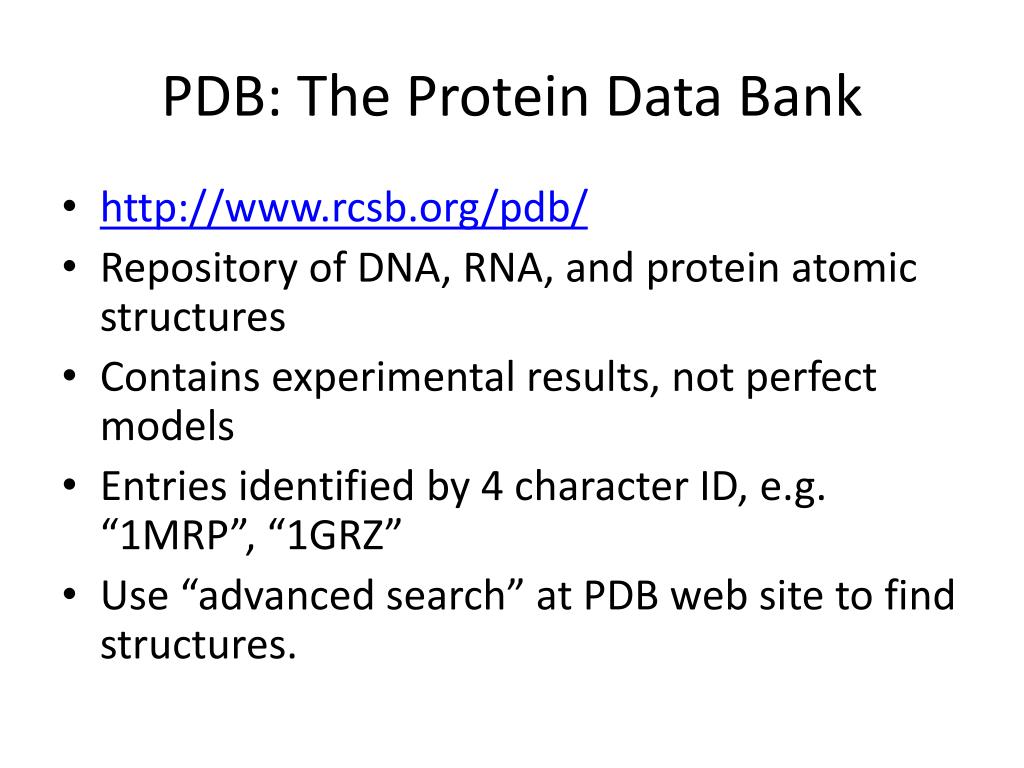 PDB: The Protein Data Bank

• http://www.rcsb.org/pdb/
• Repository of DNA, RNA, and protein atomic structures
• Contains experimental results, not perfect models
• Entries identified by 4 character ID, e.g. “1MRP”, “1GRZ”
• Use “advanced search” at PDB web site to find structures.